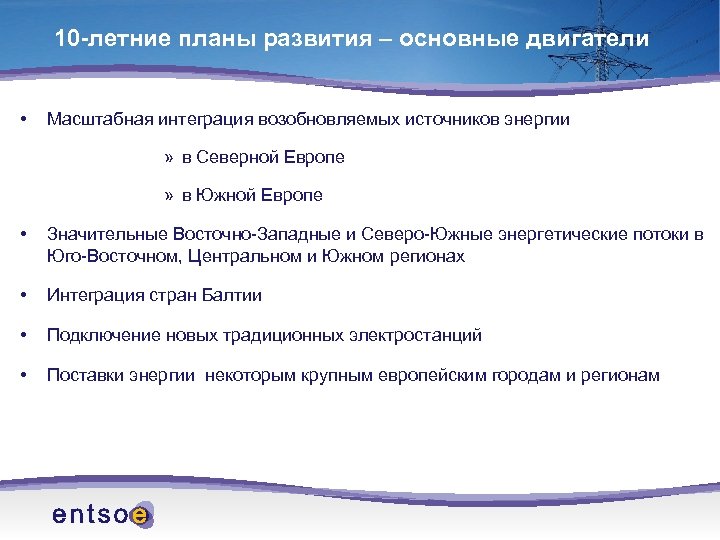 10-летние планы развития – основные двигатели

• Масштабная интеграция возобновляемых источников энергии

» в Северной Европе

» в Южной Европе

• Значительные Восточно-Западные и Северо-Южные энергетические потоки в Юго-Восточном, Центральном и Южном регионах

• Интеграция стран Балтии

• Подключение новых традиционных электростанций

• Поставки энергии некоторым крупным европейским городам и регионам

entsoe